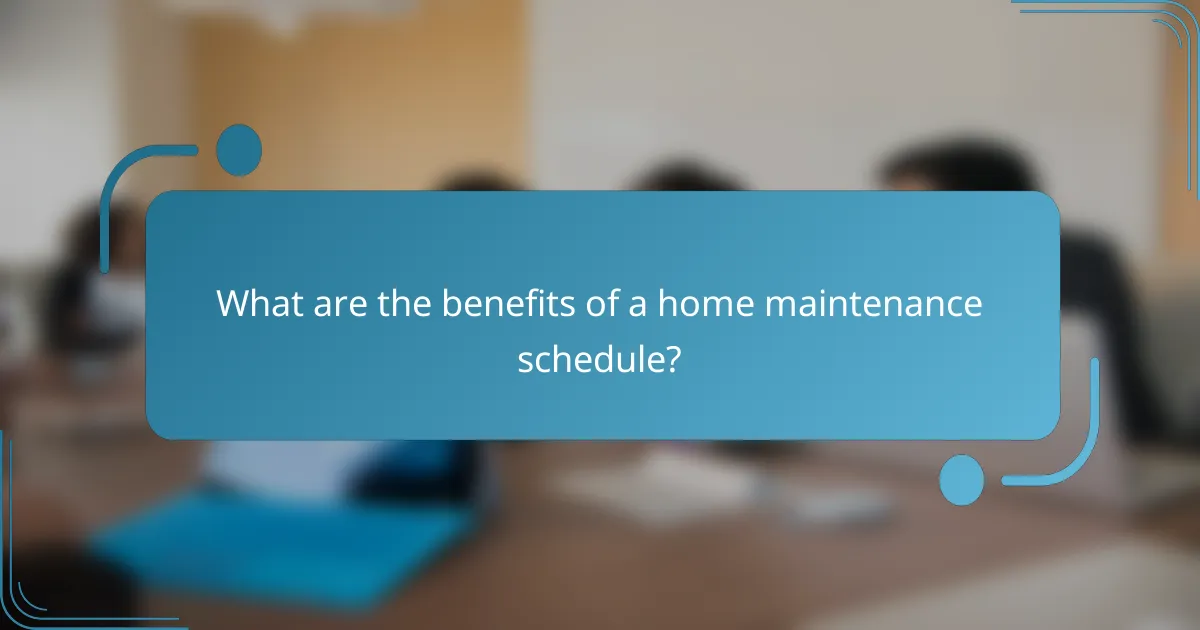 What are the benefits of a home maintenance schedule?